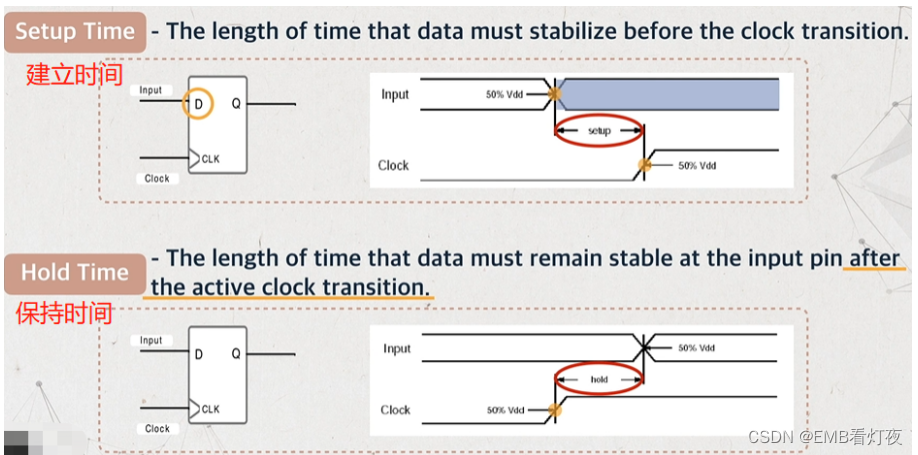 Setup Time - The length of time that data must stabilize before the clock transition.

建立时间

Input
D
Q
CLK
Clock

Input
50% Vdd
setup
Clock
50% Vdd

Hold Time - The length of time that data must remain stable at the input pin after the active clock transition.

保持时间

Input
D
Q
CLK
Clock

Input
50% Vdd
hold
Clock
50% Vdd

CSDN @EMB看灯夜